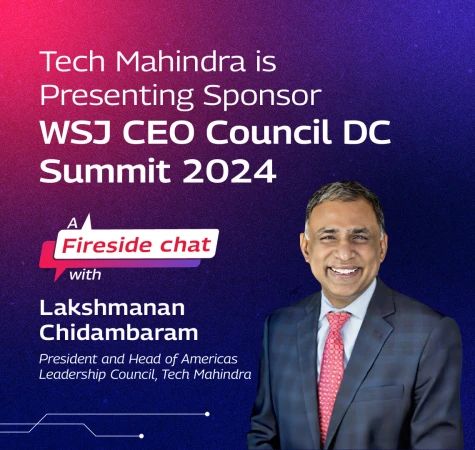 Tech Mahindra is Presenting Sponsor
WSJ CEO Council DC Summit 2024

A Fireside chat with

Lakshmanan Chidambaram
President and Head of Americas Leadership Council, Tech Mahindra